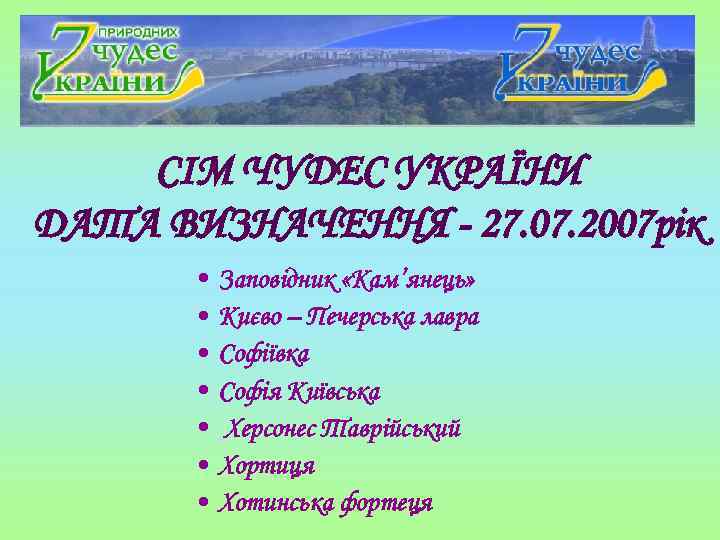 7 ПРИРОДНИХ чудес УКРАЇНИ

7 чудес УКРАЇНИ

СІМ ЧУДЕС УКРАЇНИ
ДАТА ВИЗНАЧЕННЯ - 27.07.2007рік

• Заповідник «Кам'янець»
• Києво – Печерська лавра
• Софіївка
• Софія Київська
• Херсонес Таврійський
• Хортиця
• Хотинська фортеця